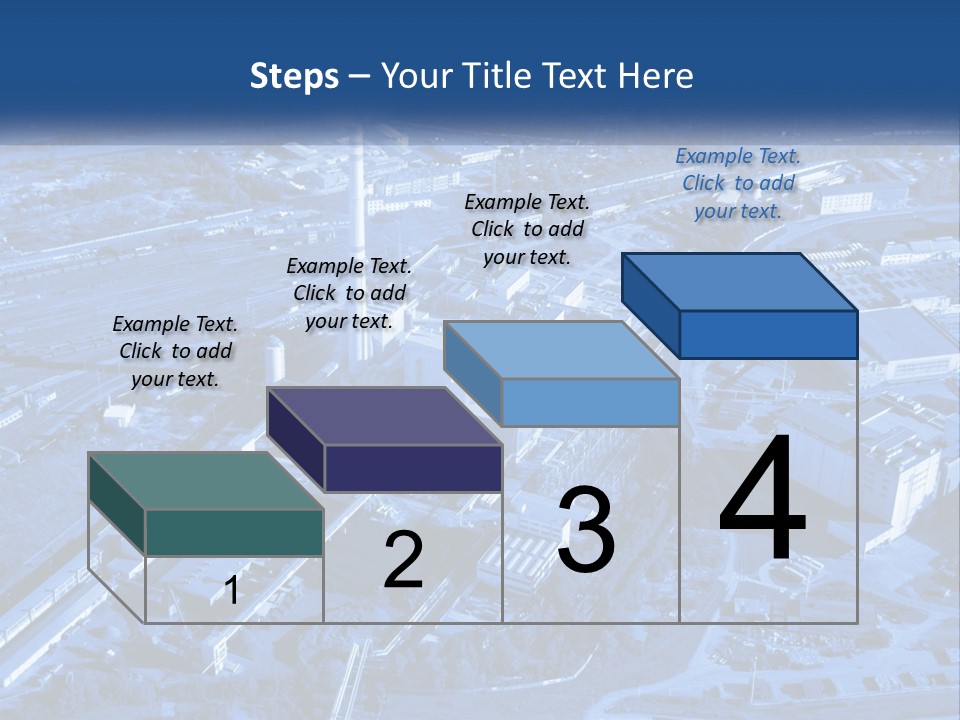 Steps – Your Title Text Here

Example Text. Click to add your text.

Example Text. Click to add your text.

Example Text. Click to add your text.

Example Text. Click to add your text.

1

2

3

4